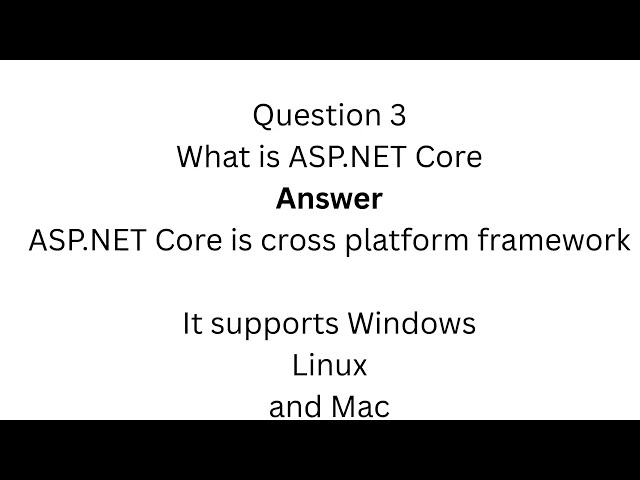 Question 3
What is ASP.NET Core
Answer
ASP.NET Core is cross platform framework

It supports Windows
Linux
and Mac